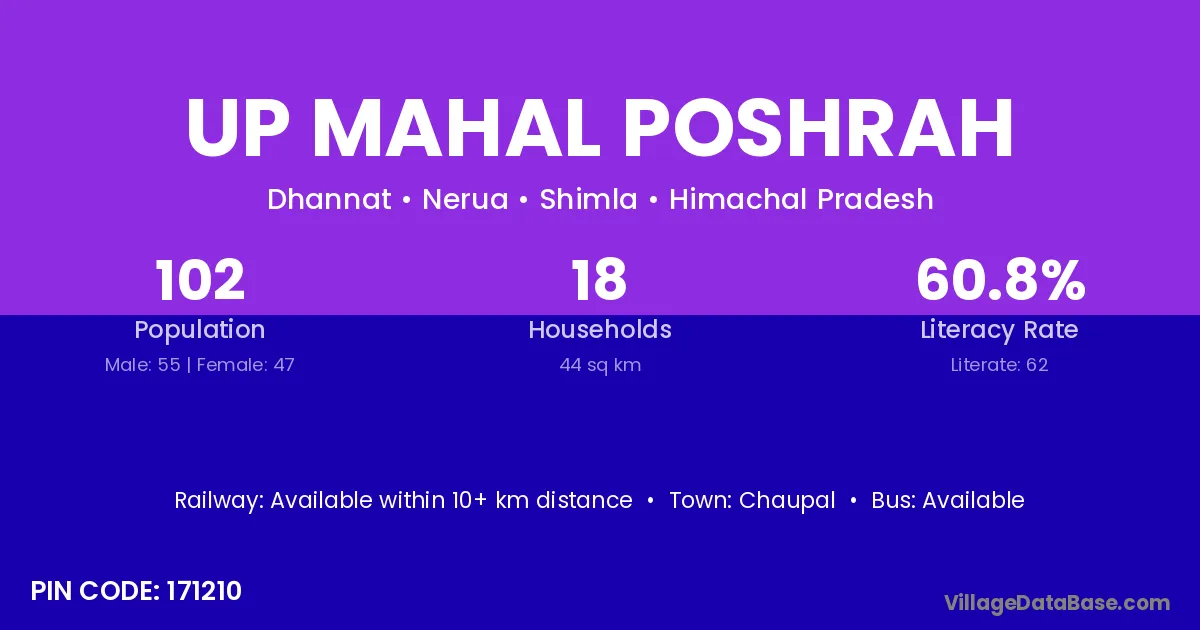 UP MAHAL POSHRAH

Dhannat • Nerua • Shimla • Himachal Pradesh

102
Population
Male: 55 | Female: 47

18
Households
44 sq km

60.8%
Literacy Rate
Literate: 62

Railway: Available within 10+ km distance • Town: Chaupal • Bus: Available

PIN CODE: 171210

VillageDataBase.com